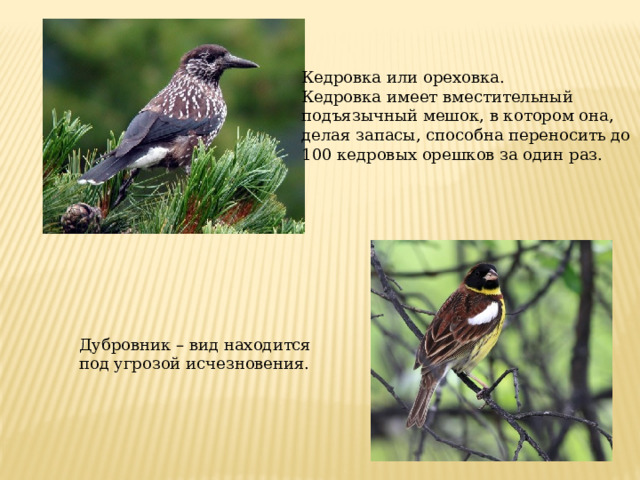 Кедровка или ореховка.
Кедровка имеет вместительный подъязычный мешок, в котором она, делая запасы, способна переносить до 100 кедровых орешков за один раз.

Дубровник – вид находится под угрозой исчезновения.